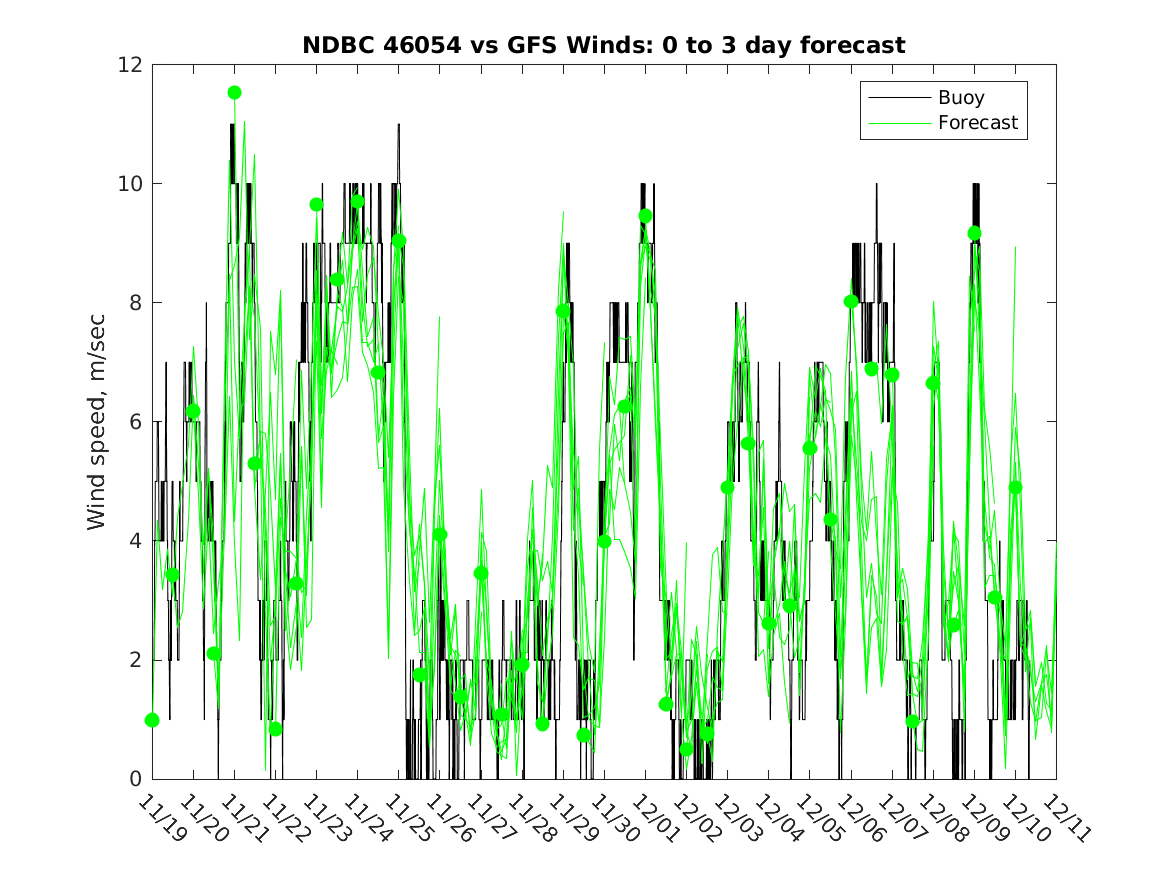 NDBC 46054 vs GFS Winds: 0 to 3 day forecast

Buoy
Forecast

Wind speed, m/sec

12
10
8
6
4
2
0

11/19 11/20 11/21 11/22 11/23 11/24 11/25 11/26 11/27 11/28 11/29 11/30 12/01 12/02 12/03 12/04 12/05 12/06 12/07 12/08 12/09 12/10 12/11